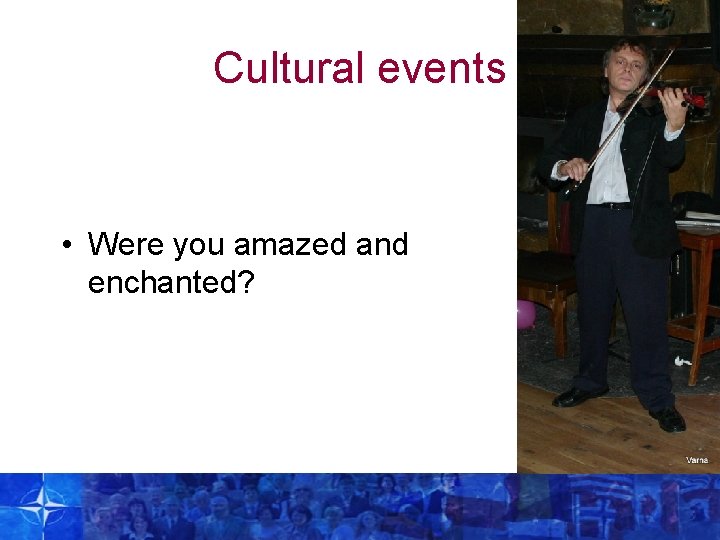 Cultural events

• Were you amazed and enchanted?

Varna